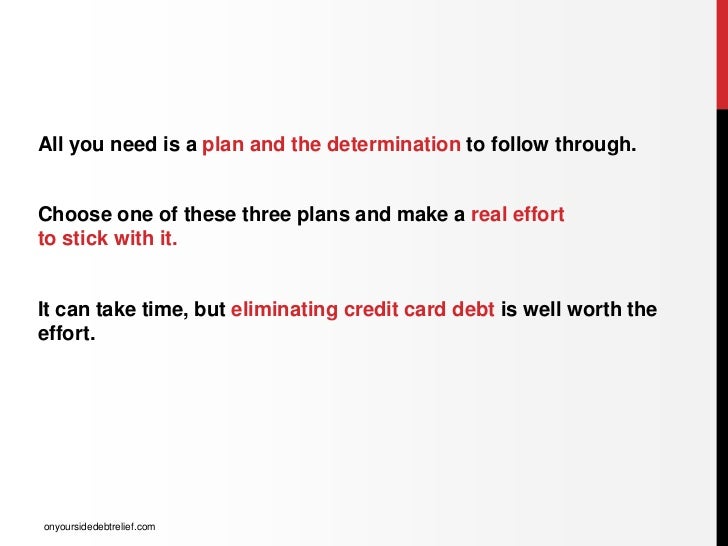 All you need is a plan and the determination to follow through.

Choose one of these three plans and make a real effort to stick with it.

It can take time, but eliminating credit card debt is well worth the effort.

onyoursidedebtrelief.com